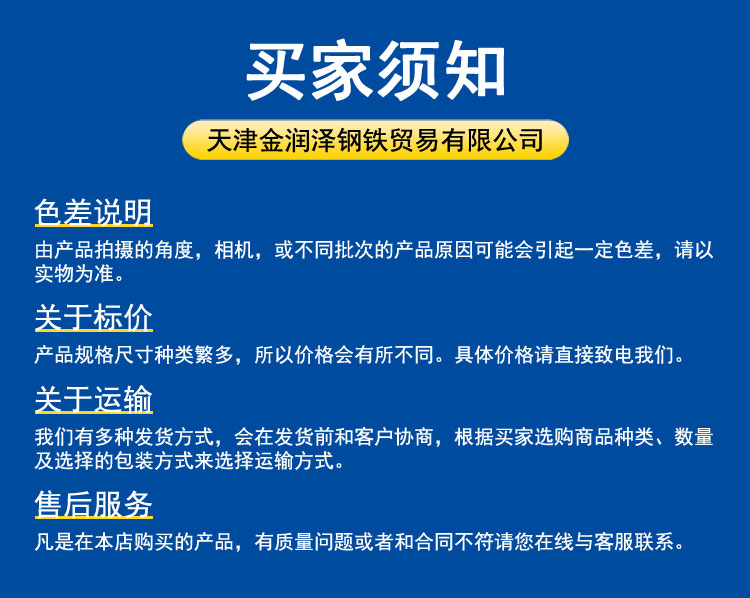 买家须知

天津金润泽钢铁贸易有限公司

色差说明

由产品拍摄的角度，相机，或不同批次的产品原因可能会引起一定色差，请以实物为准。

关于标价

产品规格尺寸种类繁多，所以价格会有所不同。具体价格请直接致电我们。

关于运输

我们有多种发货方式，会在发货前和客户协商，根据买家选购商品种类、数量及选择的包装方式来选择运输方式。

售后服务

凡是在本店购买的产品，有质量问题或者和合同不符请您在线与客服联系。